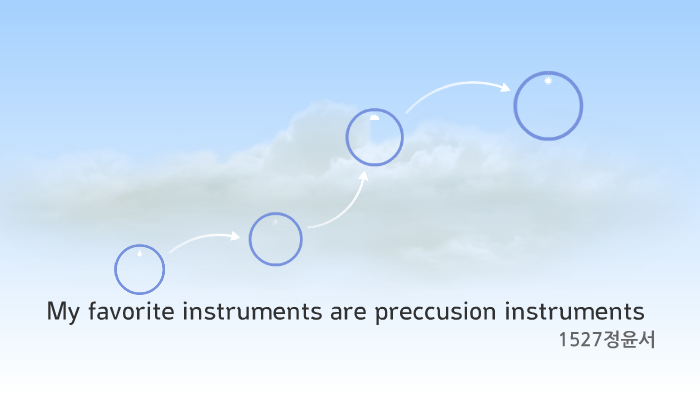 My favorite instruments are preccusion instruments
1527정윤서